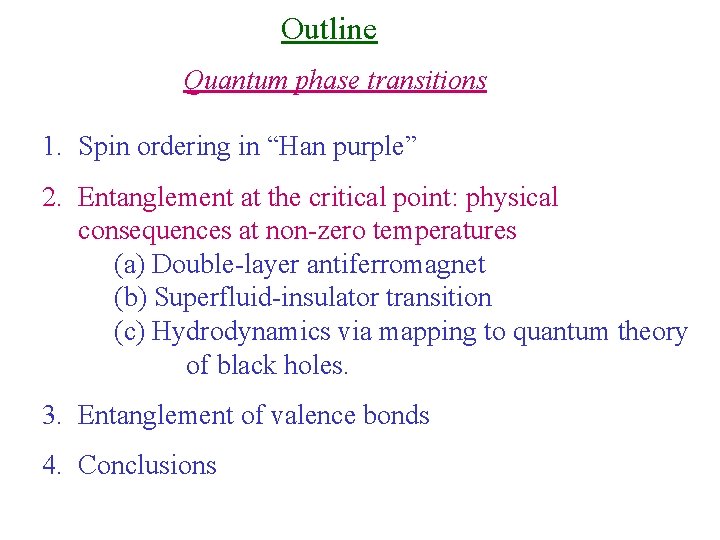 Outline

Quantum phase transitions

1. Spin ordering in “Han purple”

2. Entanglement at the critical point: physical consequences at non-zero temperatures
(a) Double-layer antiferromagnet
(b) Superfluid-insulator transition
(c) Hydrodynamics via mapping to quantum theory of black holes.

3. Entanglement of valence bonds

4. Conclusions